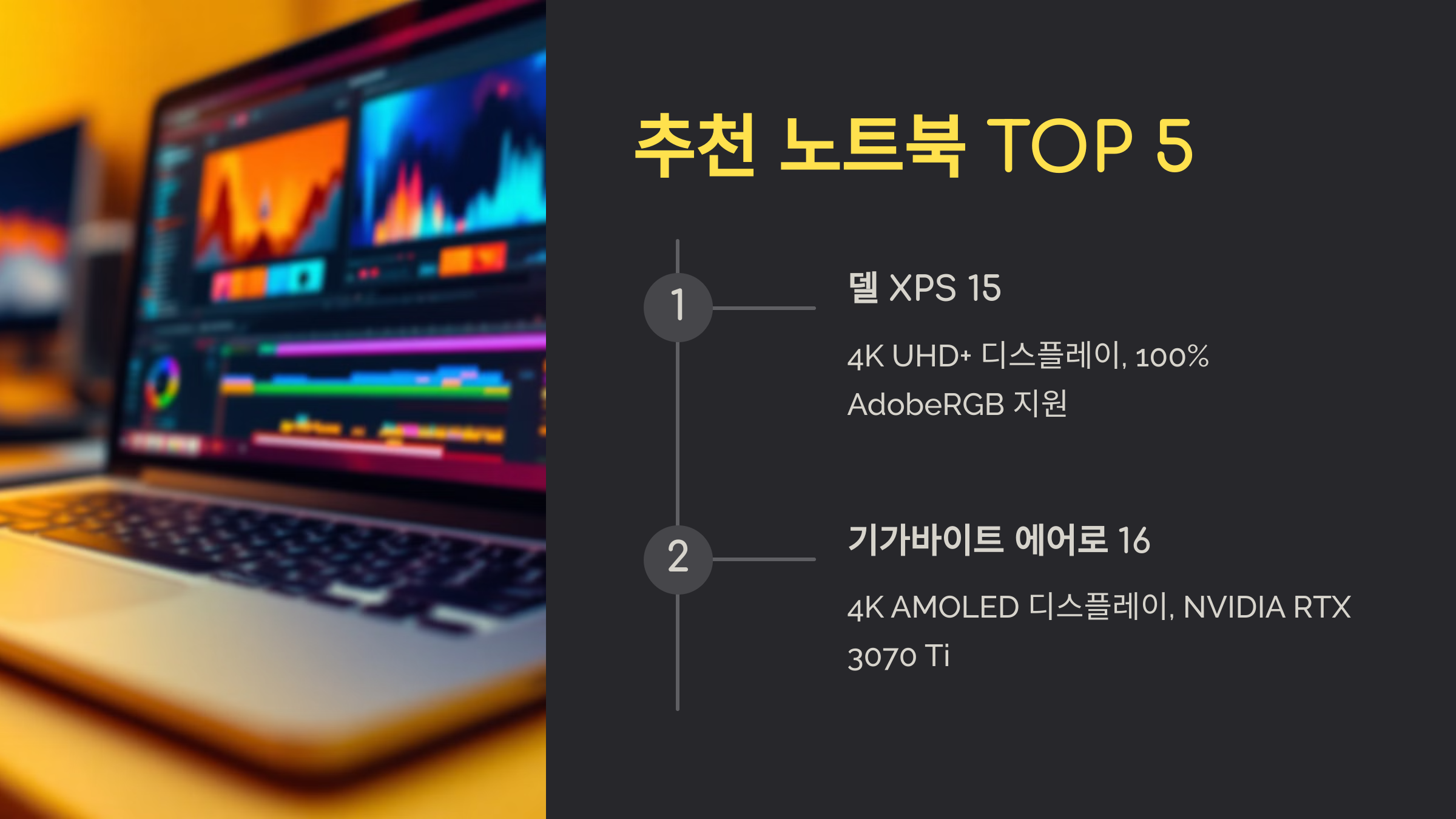 추천 노트북 TOP 5

1

델 XPS 15

4K UHD+ 디스플레이, 100% AdobeRGB 지원

2

기가바이트 에어로 16

4K AMOLED 디스플레이, NVIDIA RTX 3070 Ti